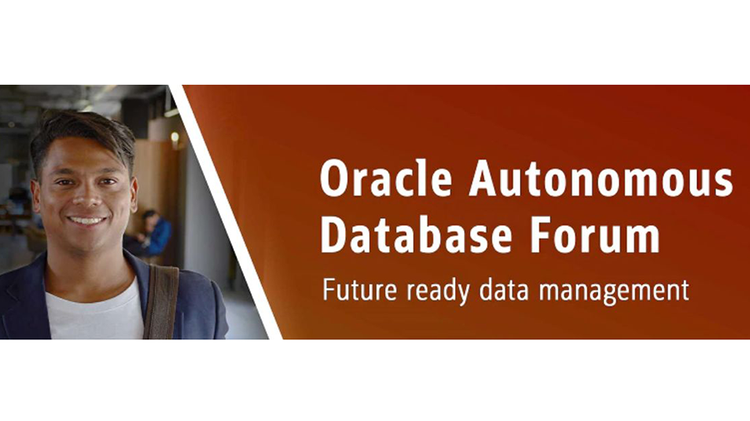 Oracle Autonomous Database Forum

Future ready data management